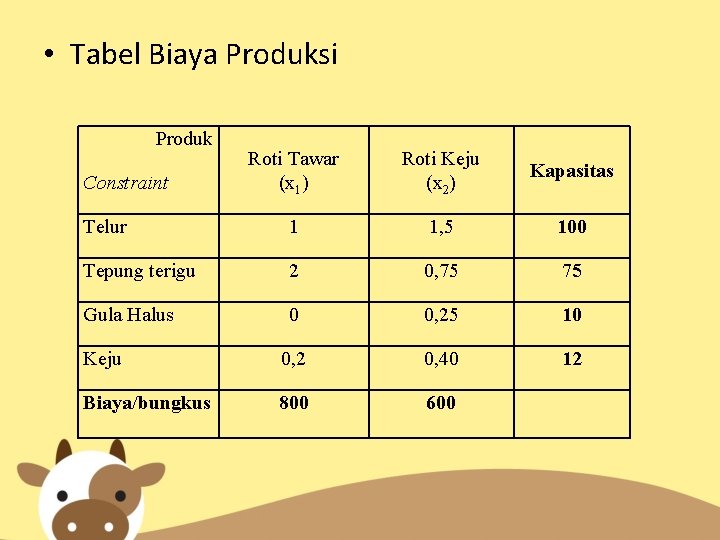 • Tabel Biaya Produksi

| Produk Constraint | Roti Tawar ($x_1$) | Roti Keju ($x_2$) | Kapasitas |
|---|---|---|---|
| Telur | 1 | 1,5 | 100 |
| Tepung terigu | 2 | 0,75 | 75 |
| Gula Halus | 0 | 0,25 | 10 |
| Keju | 0,2 | 0,40 | 12 |
| Biaya/bungkus | 800 | 600 | |